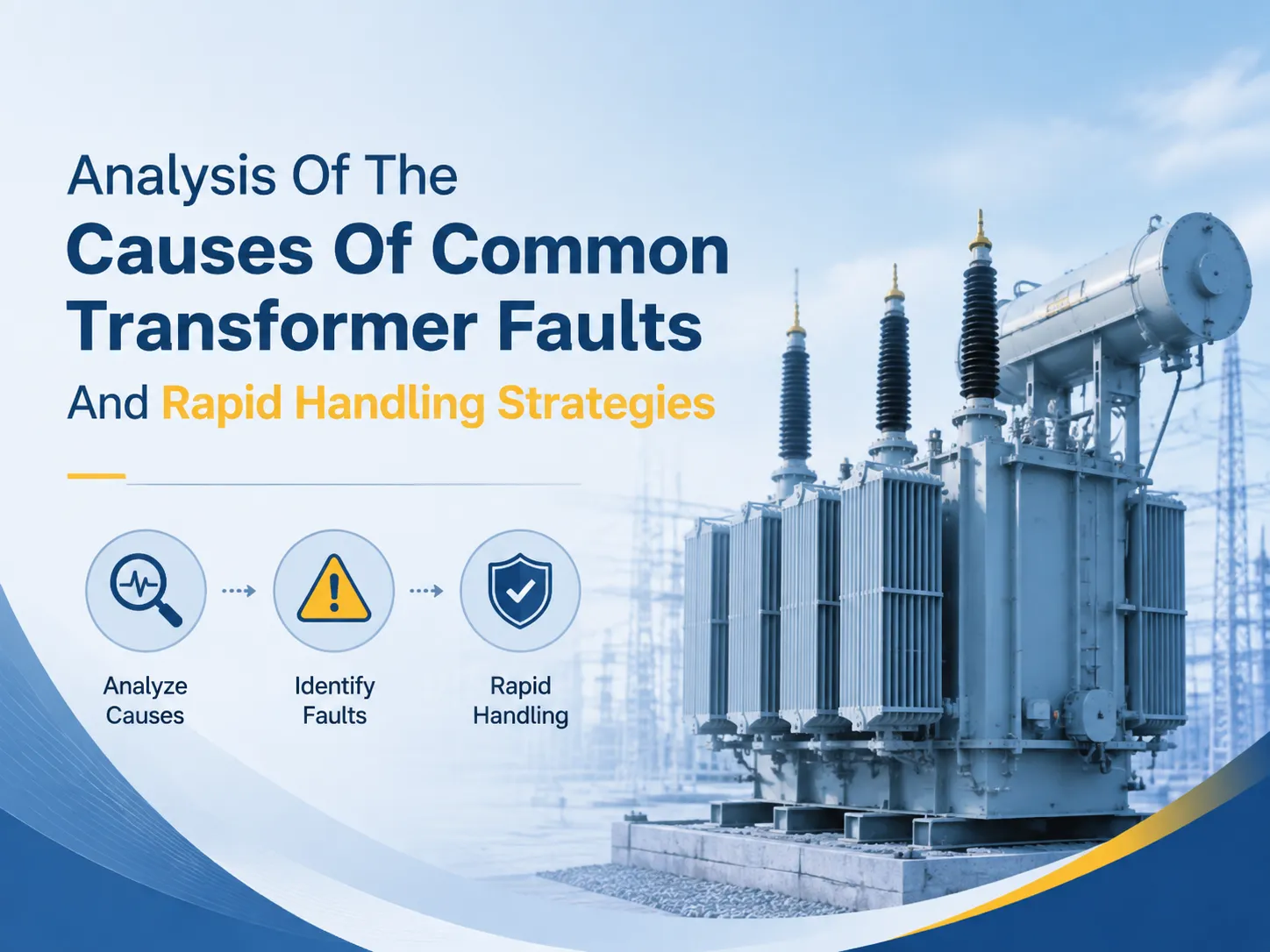 Analysis Of The
Causes Of Common Transformer Faults
And Rapid Handling Strategies

Analyze Causes

Identify Faults

Rapid Handling